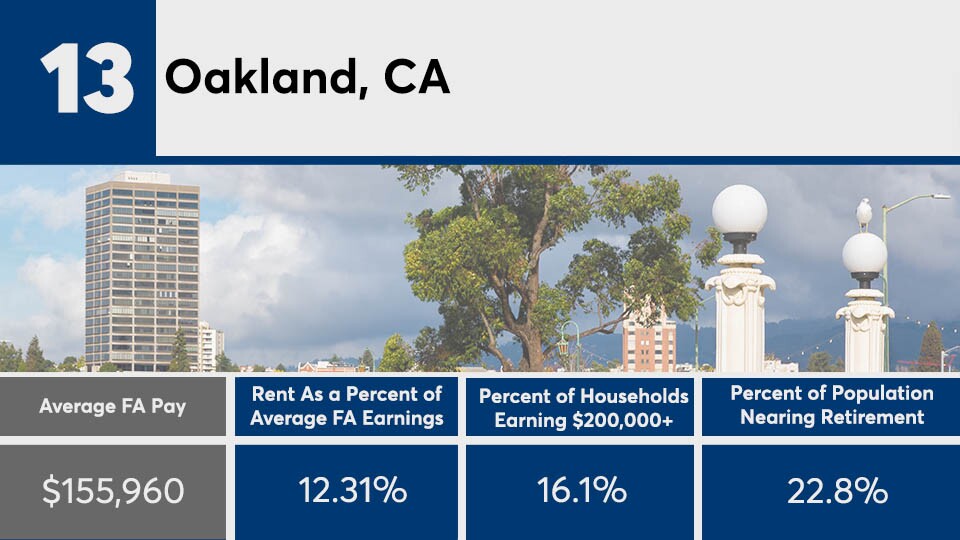 13 Oakland, CA

| Average FA Pay | Rent As a Percent of Average FA Earnings | Percent of Households Earning \$200,000+ | Percent of Population Nearing Retirement |
|---|---|---|---|
| \$155,960 | 12.31% | 16.1% | 22.8% |